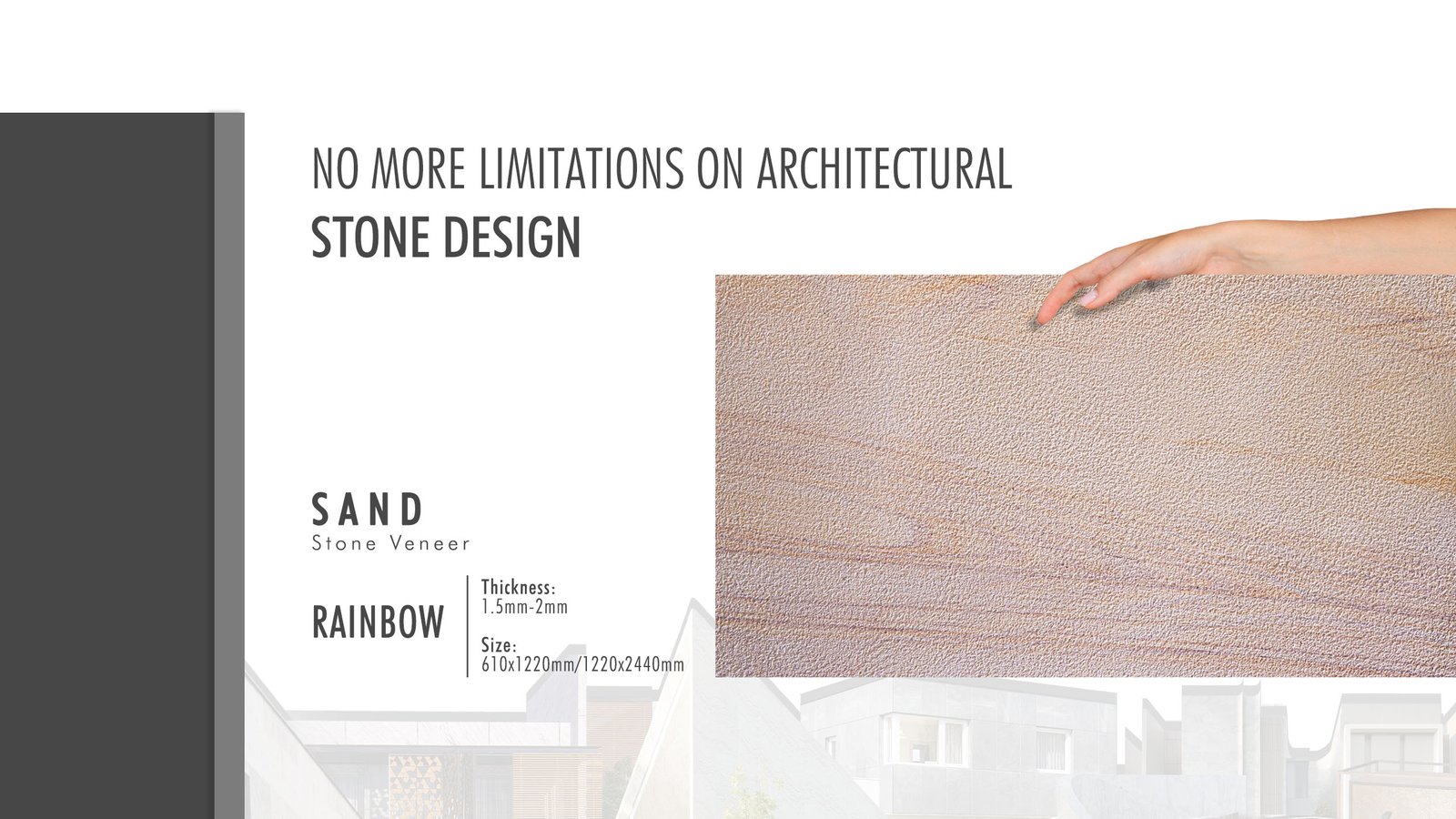 NO MORE LIMITATIONS ON ARCHITECTURAL
STONE DESIGN

SAND
Stone Veneer

RAINBOW

Thickness:
1.5mm-2mm

Size:
610x1220mm/1220x2440mm